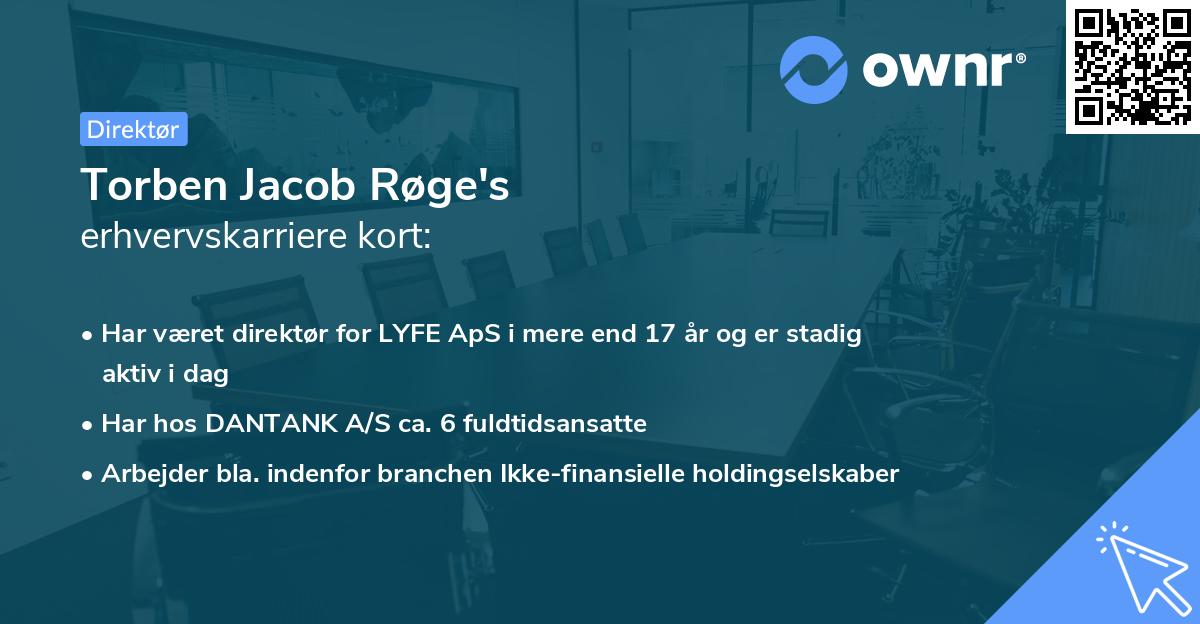 ownr®

Direktør

Torben Jacob Røge's
erhvervskarriere kort:

• Har været direktør for LYFE ApS i mere end 17 år og er stadig aktiv i dag

• Har hos DANTANK A/S ca. 6 fuldtidsansatte

• Arbejder bla. indenfor branchen Ikke-finansielle holdingselskaber